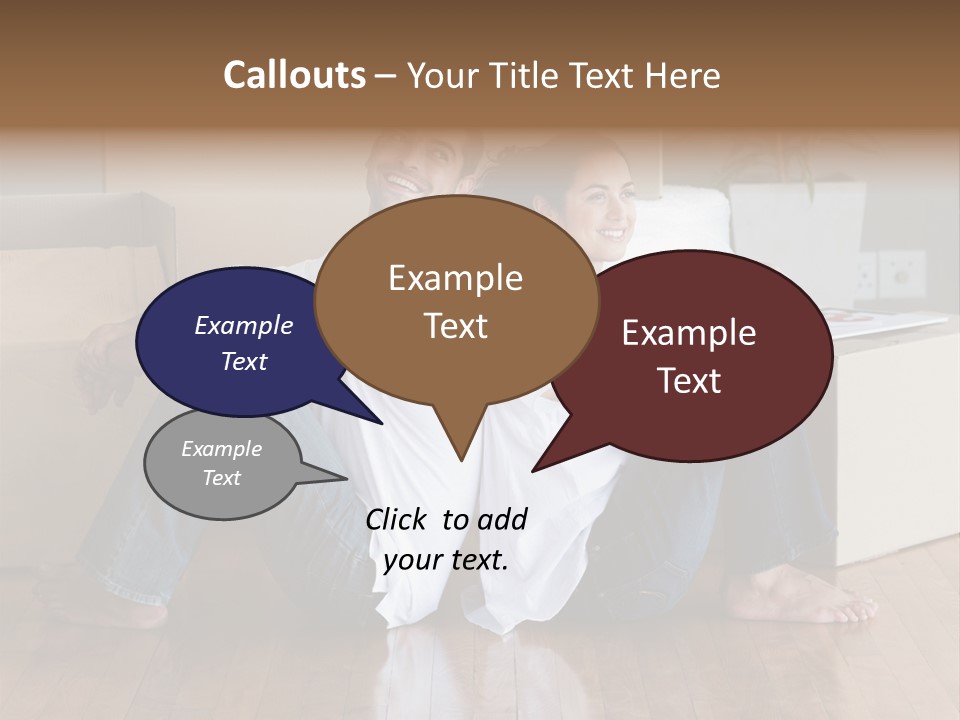 Callouts – Your Title Text Here

Example Text

Example Text

Example Text

Example Text

Click to add your text.